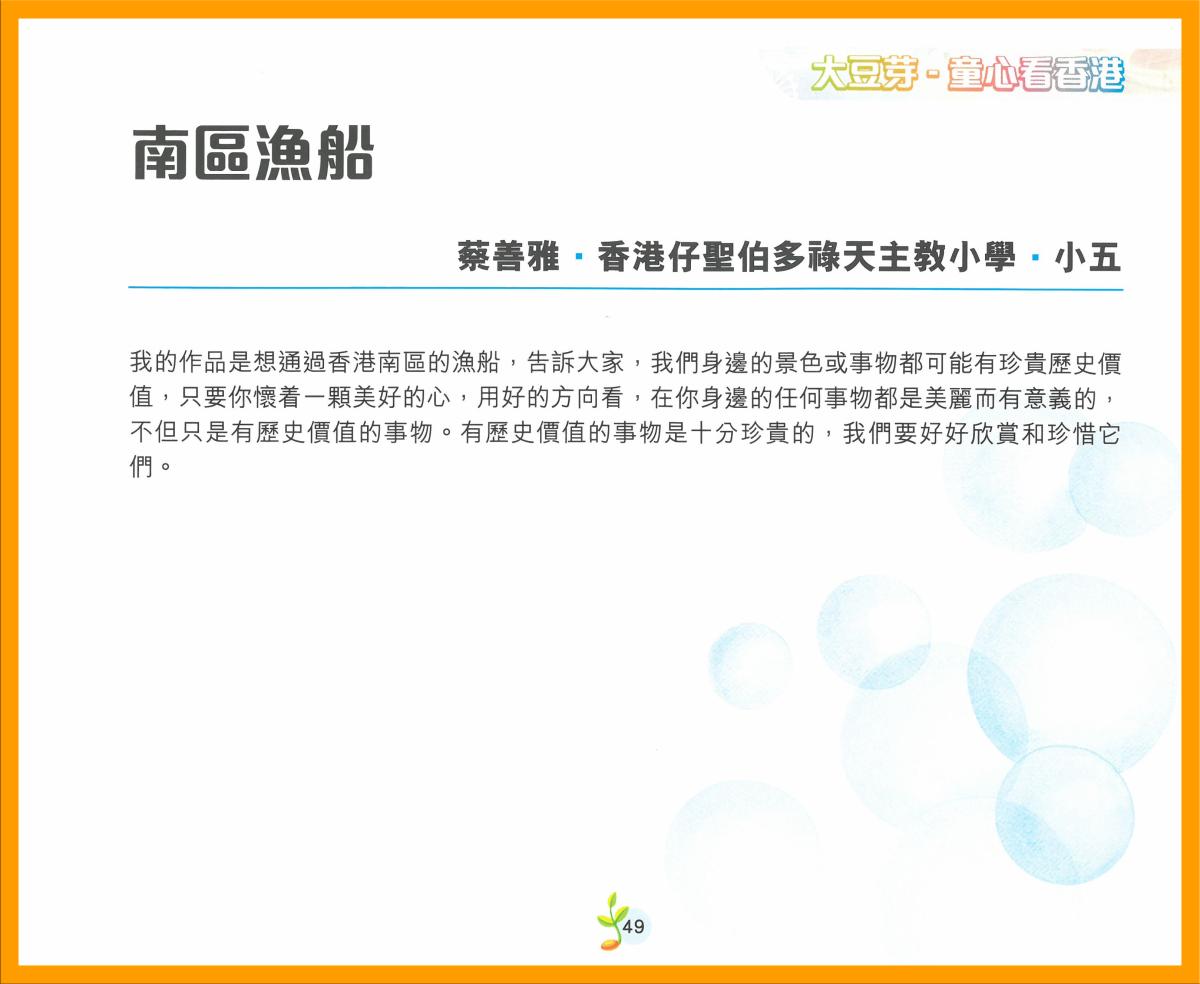 大豆芽 - 童心看香港

南區漁船

蔡善雅 · 香港仔聖伯多祿天主教小學 · 小五

我的作品是想通過香港南區的漁船，告訴大家，我們身邊的景色或事物都可能有珍貴歷史價值，只要你懷着一顆美好的心，用好的方向看，在你身邊的任何事物都是美麗而有意義的，不但只是有歷史價值的事物。有歷史價值的事物是十分珍貴的，我們要好好欣賞和珍惜它們。

49